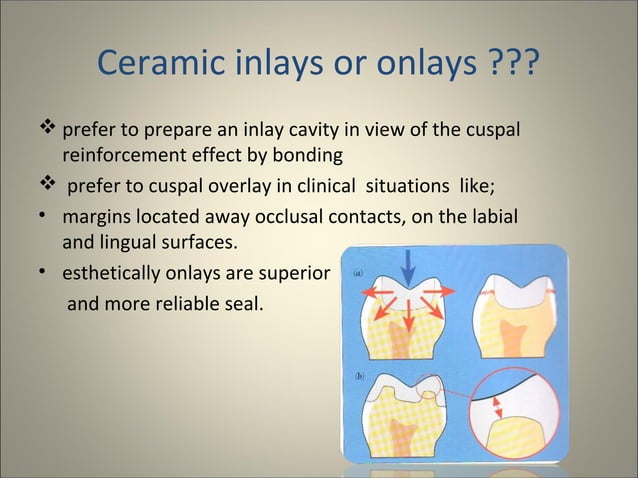 Ceramic inlays or onlays ???

❖ prefer to prepare an inlay cavity in view of the cuspal reinforcement effect by bonding

❖ prefer to cuspal overlay in clinical situations like;

• margins located away occlusal contacts, on the labial and lingual surfaces.

• esthetically onlays are superior and more reliable seal.

(a)

(b)